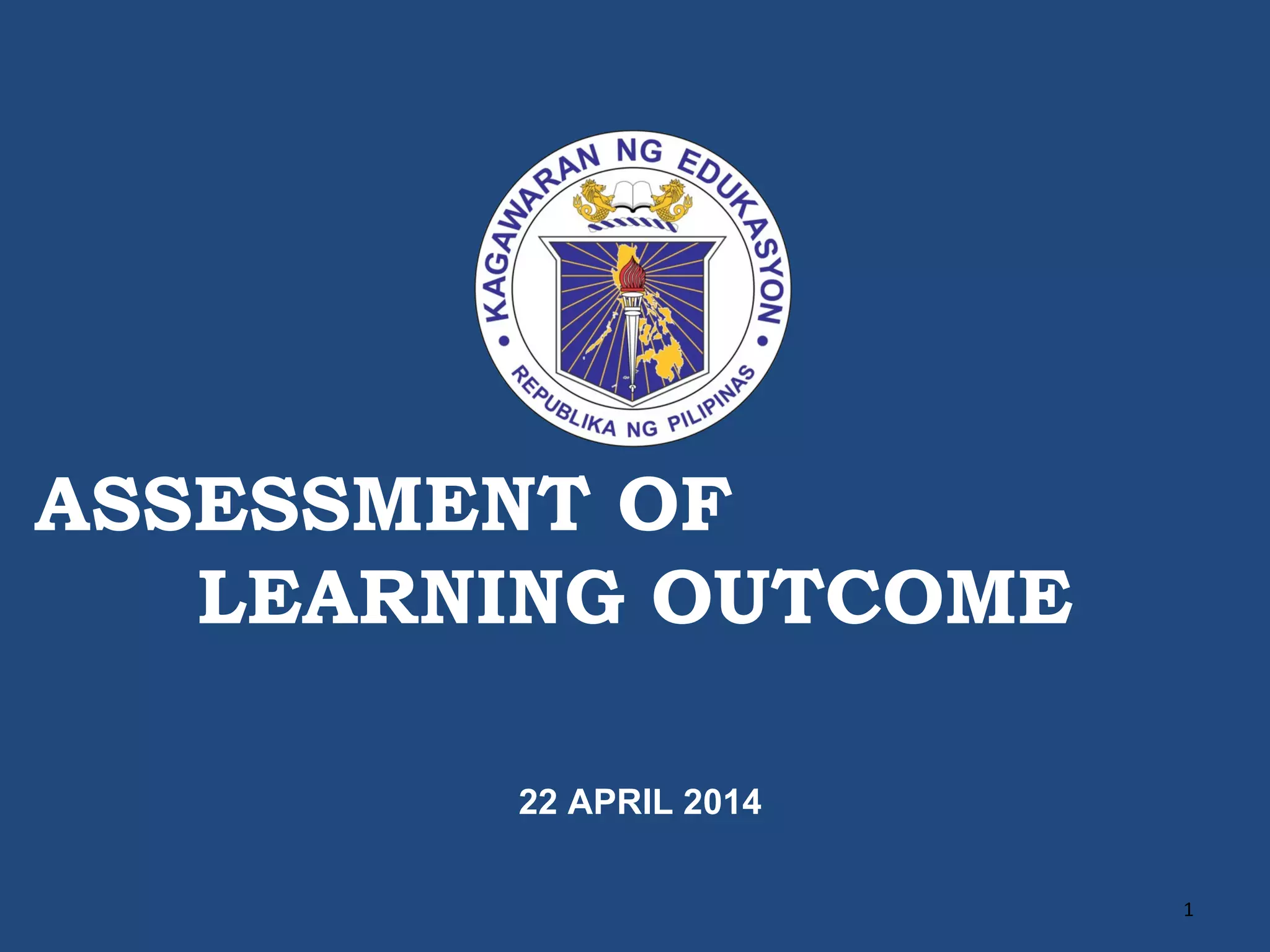 KAGAWARAN NG EDUKASYON
REPUBLIKA NG PILIPINAS

ASSESSMENT OF LEARNING OUTCOME

22 APRIL 2014

1